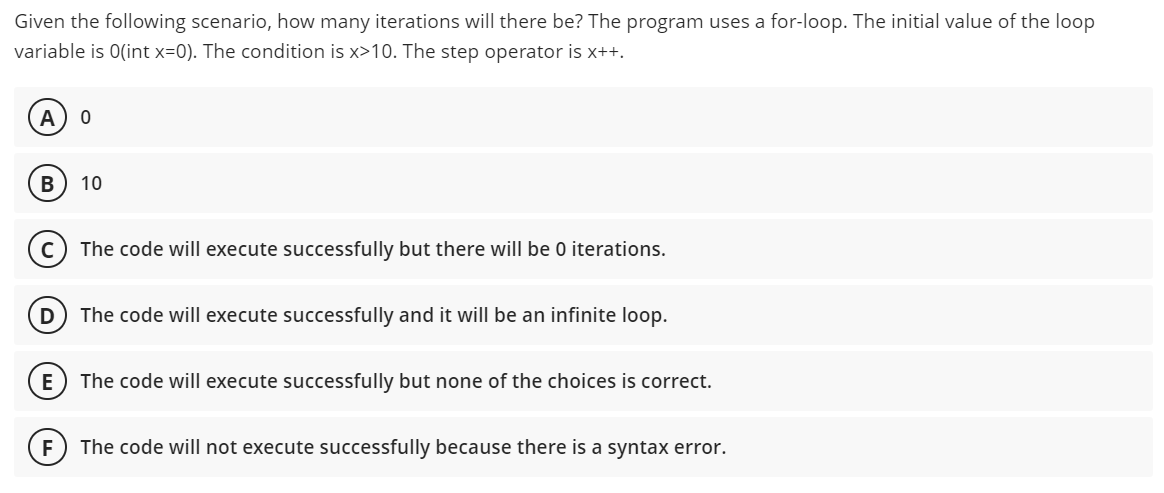 Given the following scenario, how many iterations will there be? The program uses a for-loop. The initial value of the loop variable is 0(int x=0). The condition is x>10. The step operator is x++.

A 0

B 10

C The code will execute successfully but there will be 0 iterations.

D The code will execute successfully and it will be an infinite loop.

E The code will execute successfully but none of the choices is correct.

F The code will not execute successfully because there is a syntax error.